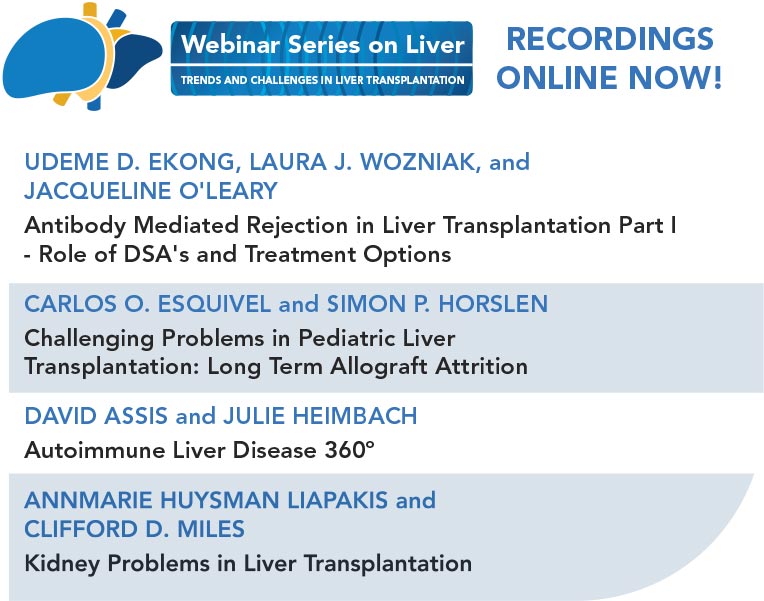 Webinar Series on Liver
TRENDS AND CHALLENGES IN LIVER TRANSPLANTATION

RECORDINGS ONLINE NOW!

UDEME D. EKONG, LAURA J. WOZNIAK, and JACQUELINE O'LEARY
Antibody Mediated Rejection in Liver Transplantation Part I - Role of DSA's and Treatment Options

CARLOS O. ESQUIVEL and SIMON P. HORSLEN
Challenging Problems in Pediatric Liver Transplantation: Long Term Allograft Attrition

DAVID ASSIS and JULIE HEIMBACH
Autoimmune Liver Disease 360°

ANNMARIE HUYSMAN LIAPAKIS and CLIFFORD D. MILES
Kidney Problems in Liver Transplantation